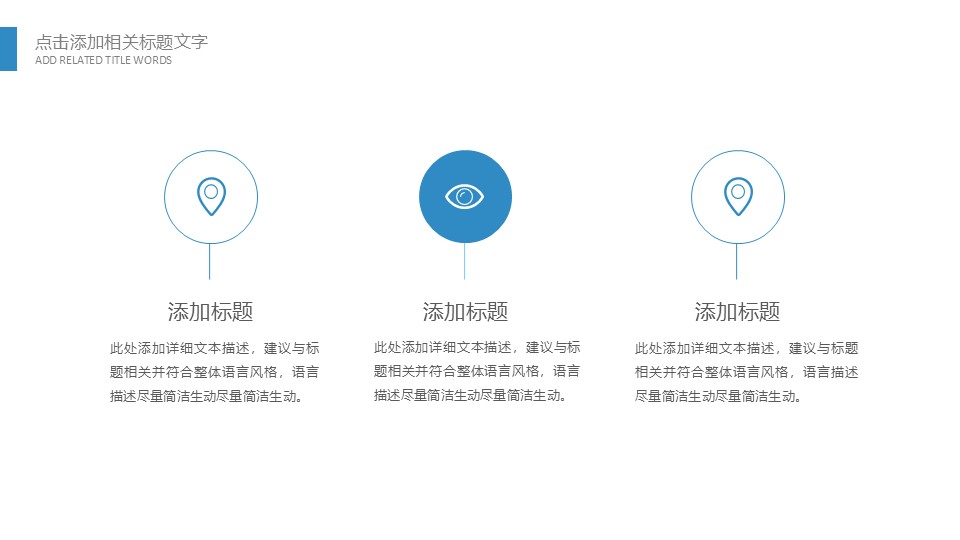 点击添加相关标题文字
ADD RELATED TITLE WORDS

添加标题

此处添加详细文本描述，建议与标题相关并符合整体语言风格，语言描述尽量简洁生动尽量简洁生动。

添加标题

此处添加详细文本描述，建议与标题相关并符合整体语言风格，语言描述尽量简洁生动尽量简洁生动。

添加标题

此处添加详细文本描述，建议与标题相关并符合整体语言风格，语言描述尽量简洁生动尽量简洁生动。